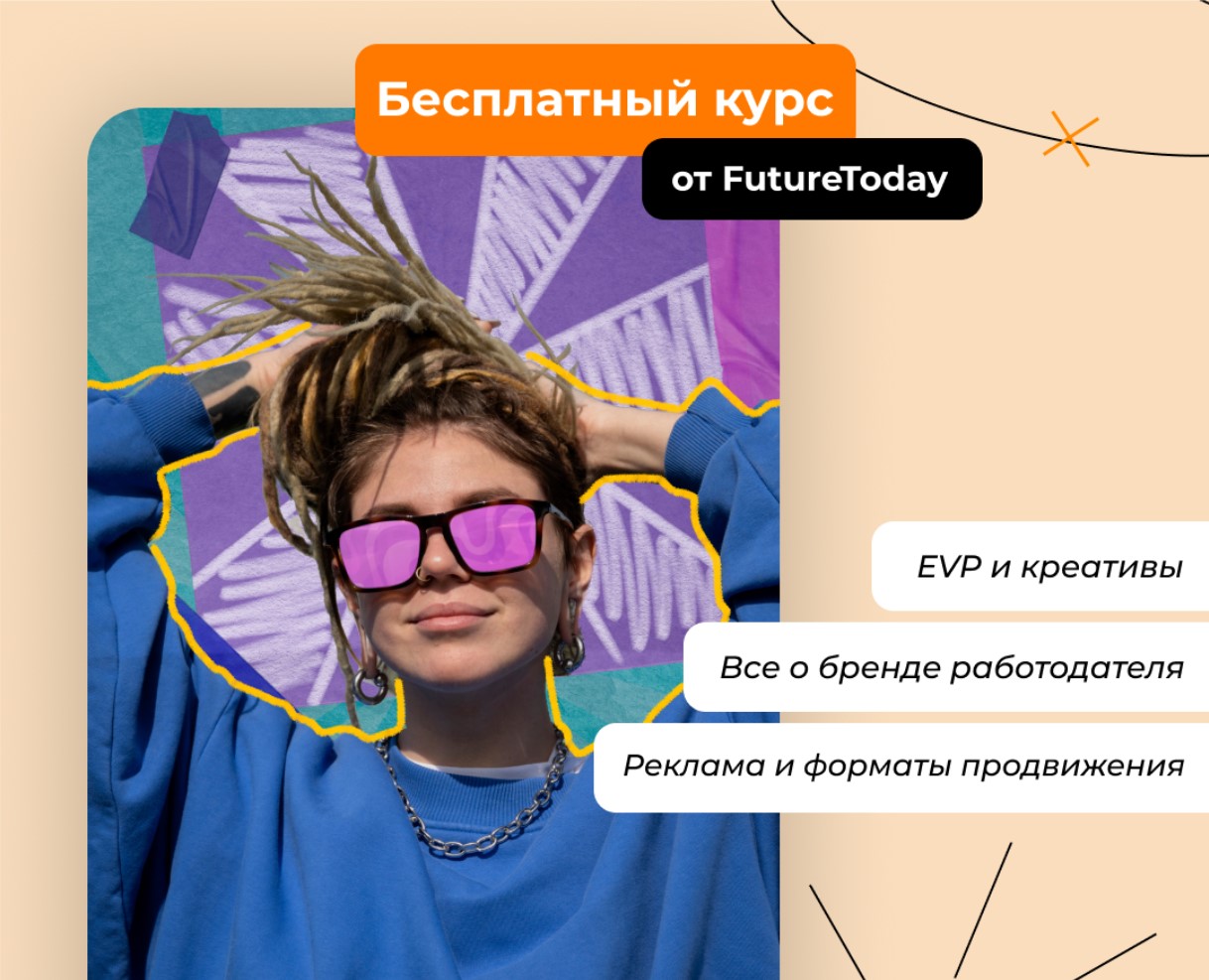 Бесплатный курс
от FutureToday

EVP и креативы
Все о бренде работодателя
Реклама и форматы продвижения